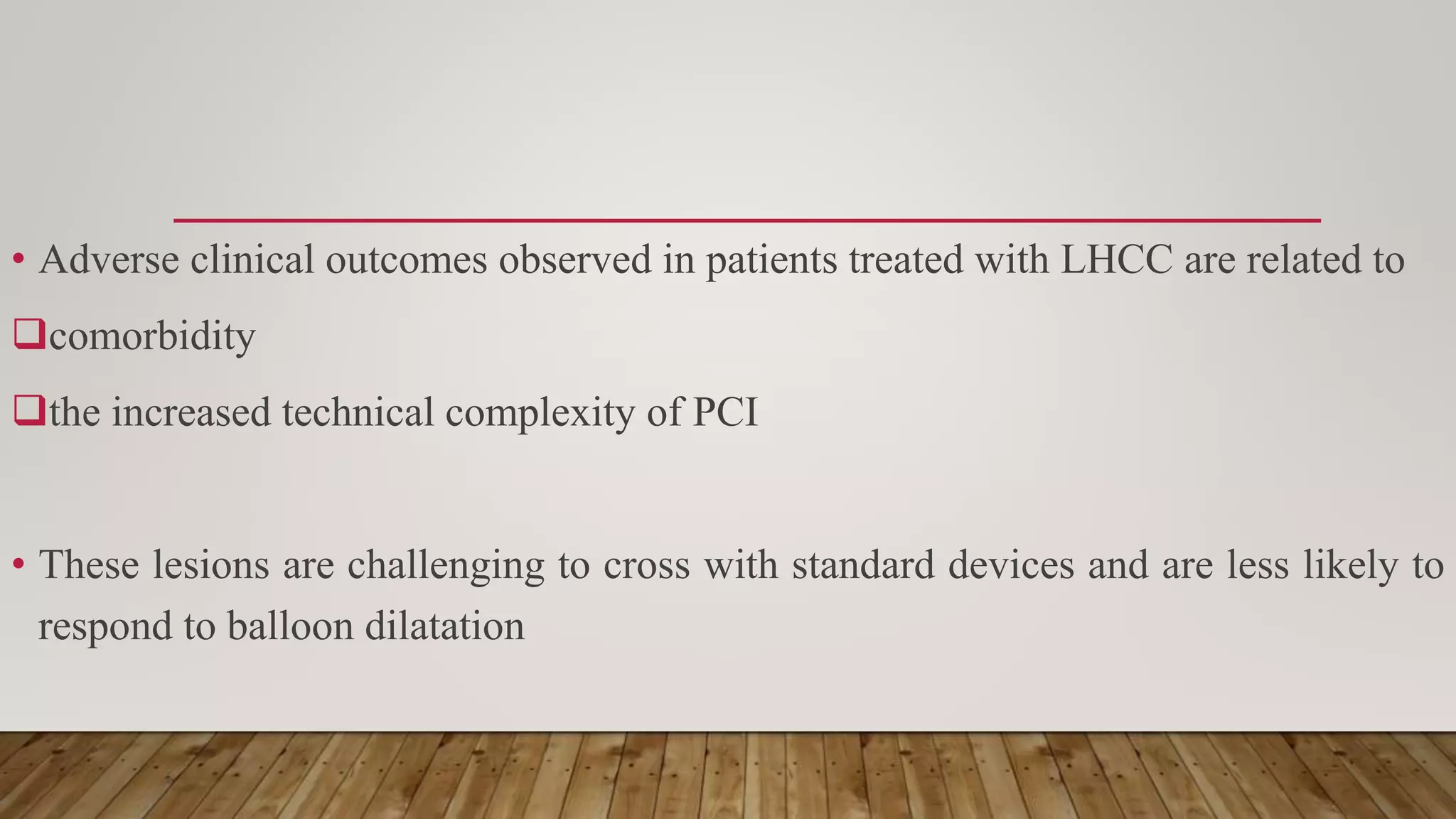 • Adverse clinical outcomes observed in patients treated with LHCC are related to

❑comorbidity

❑the increased technical complexity of PCI

• These lesions are challenging to cross with standard devices and are less likely to respond to balloon dilatation